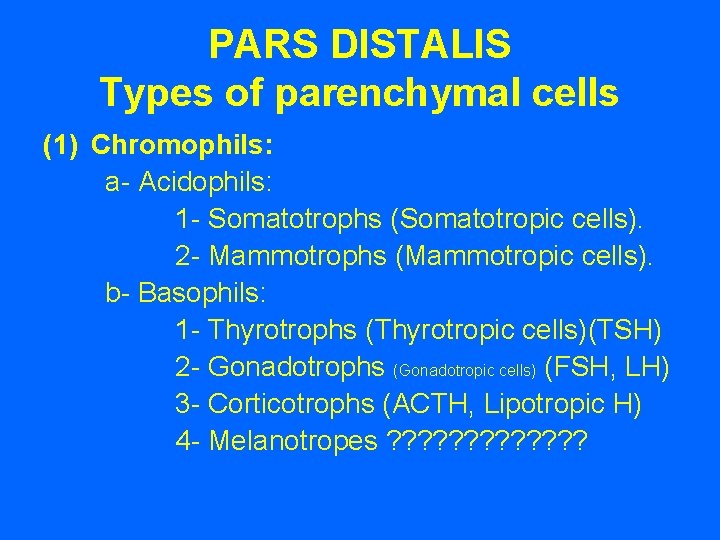 PARS DISTALIS
Types of parenchymal cells

(1) Chromophils:
a- Acidophils:
1- Somatotrophs (Somatotropic cells).
2- Mammotrophs (Mammotropic cells).
b- Basophils:
1- Thyrotrophs (Thyrotropic cells)(TSH)
2- Gonadotrophs (Gonadotropic cells) (FSH, LH)
3- Corticotrophs (ACTH, Lipotropic H)
4- Melanotropes ?????????????